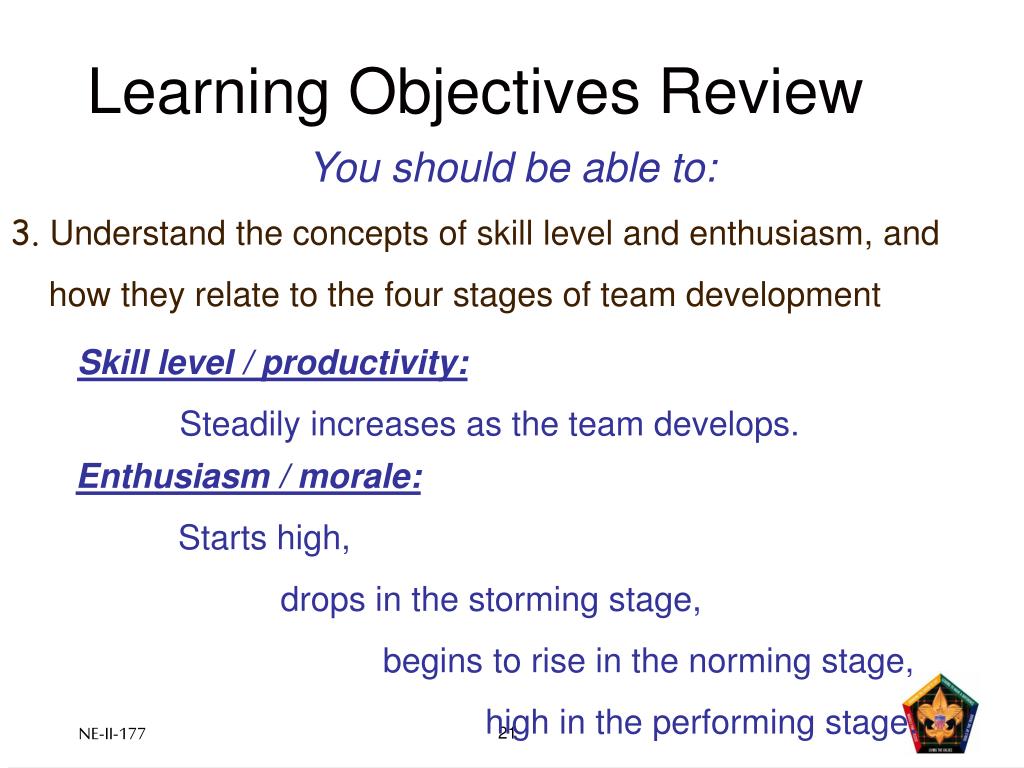 Learning Objectives Review

You should be able to:

3. Understand the concepts of skill level and enthusiasm, and how they relate to the four stages of team development

Skill level / productivity:

Steadily increases as the team develops.

Enthusiasm / morale:

Starts high,

drops in the storming stage,

begins to rise in the norming stage,

high in the performing stage

NE-II-177

21